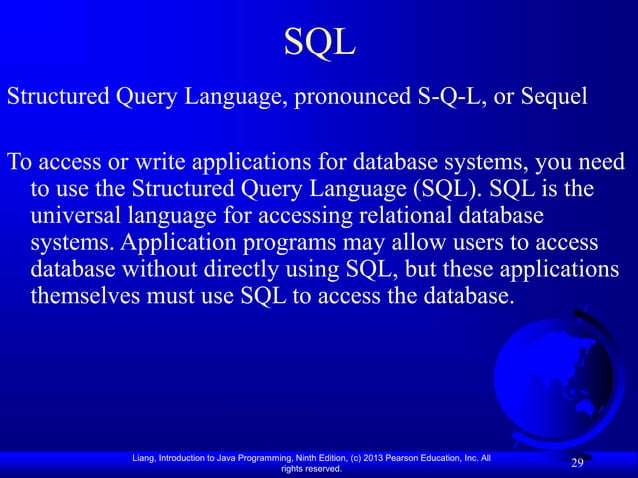 SQL

Structured Query Language, pronounced S-Q-L, or Sequel

To access or write applications for database systems, you need to use the Structured Query Language (SQL). SQL is the universal language for accessing relational database systems. Application programs may allow users to access database without directly using SQL, but these applications themselves must use SQL to access the database.

Liang, Introduction to Java Programming, Ninth Edition, (c) 2013 Pearson Education, Inc. All rights reserved.

29